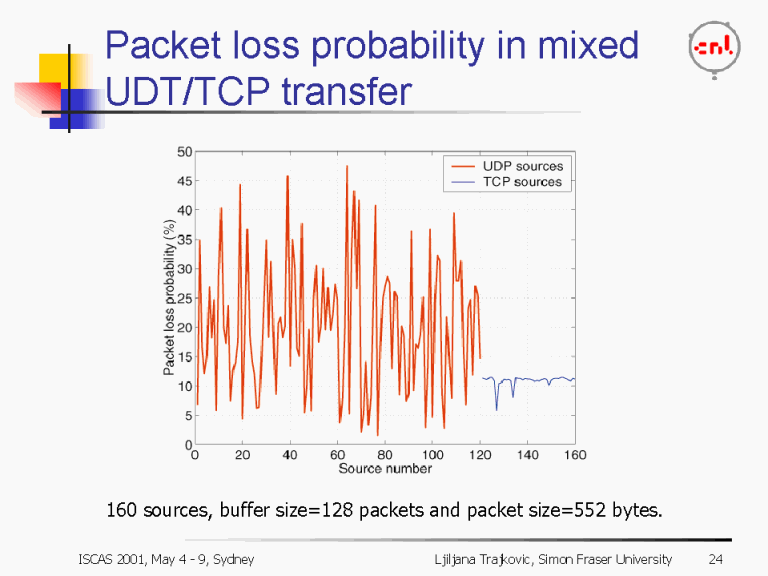 Packet loss probability in mixed UDT/TCP transfer

cnl

50
45
40
35
30
25
20
15
10
5
0

Packet loss probability (%)

UDP sources
TCP sources

0 20 40 60 80 100 120 140 160
Source number

160 sources, buffer size=128 packets and packet size=552 bytes.

ISCAS 2001, May 4 - 9, Sydney

Ljiljana Trajkovic, Simon Fraser University

24